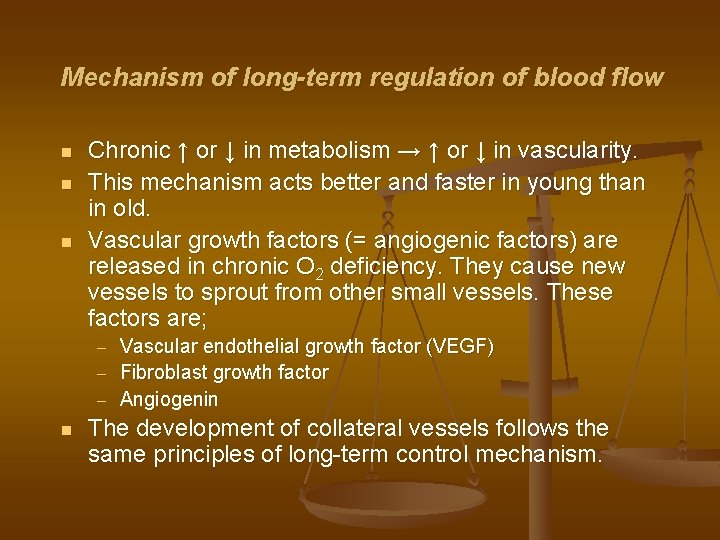 Mechanism of long-term regulation of blood flow

- Chronic ↑ or ↓ in metabolism → ↑ or ↓ in vascularity.
- This mechanism acts better and faster in young than in old.
- Vascular growth factors (= angiogenic factors) are released in chronic $O_2$ deficiency. They cause new vessels to sprout from other small vessels. These factors are;
  – Vascular endothelial growth factor (VEGF)
  – Fibroblast growth factor
  – Angiogenin
- The development of collateral vessels follows the same principles of long-term control mechanism.